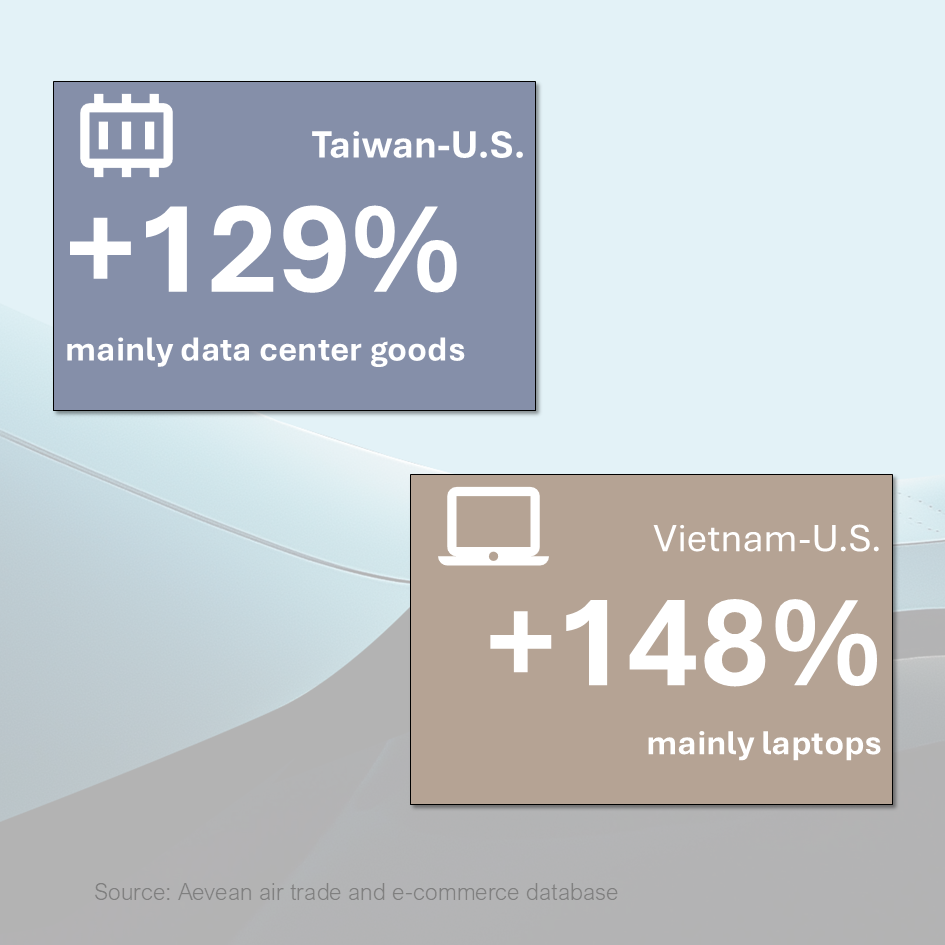 Taiwan-U.S.

+129%

mainly data center goods

Vietnam-U.S.

+148%

mainly laptops

Source: Aevean air trade and e-commerce database